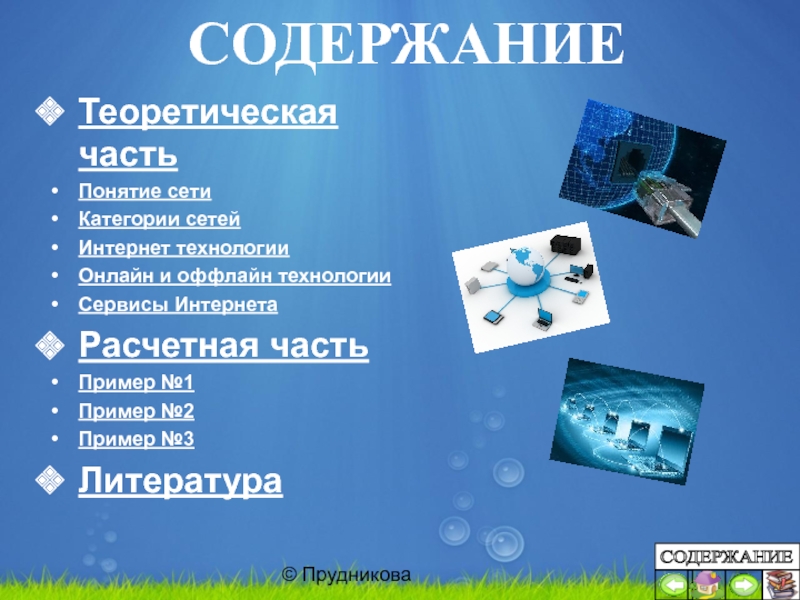 СОДЕРЖАНИЕ

Теоретическая часть

- Понятие сети
- Категории сетей
- Интернет технологии
- Онлайн и оффлайн технологии
- Сервисы Интернета

Расчетная часть

- Пример №1
- Пример №2
- Пример №3

Литература

© Прудникова

СОДЕРЖАНИЕ